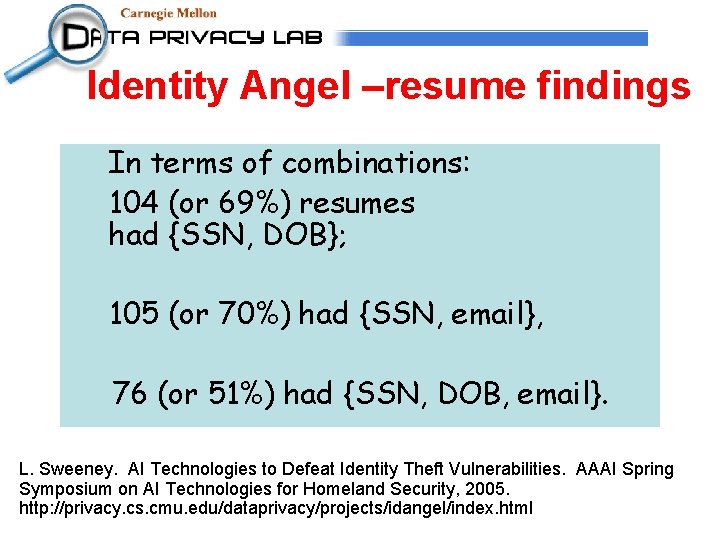 Carnegie Mellon
DATA PRIVACY LAB

Identity Angel –resume findings

In terms of combinations:
104 (or 69%) resumes had {SSN, DOB};

105 (or 70%) had {SSN, email},

76 (or 51%) had {SSN, DOB, email}.

L. Sweeney. AI Technologies to Defeat Identity Theft Vulnerabilities. AAAI Spring Symposium on AI Technologies for Homeland Security, 2005. http://privacy.cs.cmu.edu/dataprivacy/projects/idangel/index.html